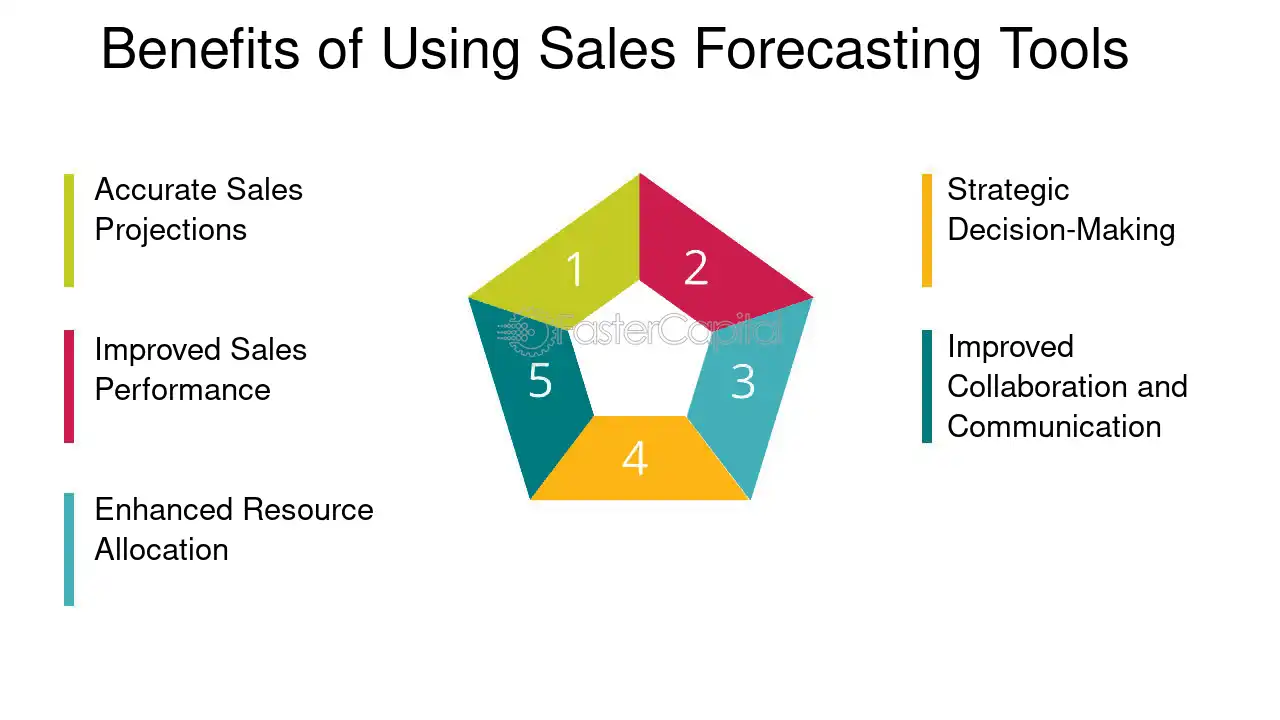 Benefits of Using Sales Forecasting Tools

Accurate Sales Projections

Improved Sales Performance

Enhanced Resource Allocation

1
2
3
4
5

Strategic Decision-Making

Improved Collaboration and Communication

FasterCapital